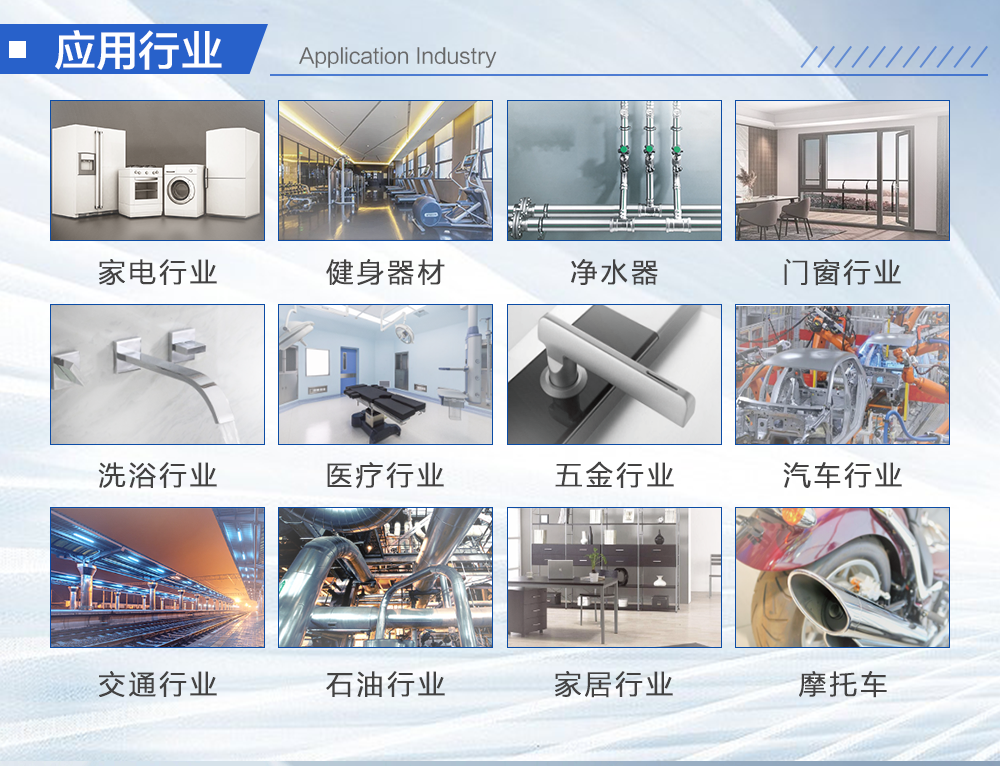 应用行业

Application Industry

家电行业

健身器材

净水器

门窗行业

洗浴行业

医疗行业

五金行业

汽车行业

交通行业

石油行业

家居行业

摩托车